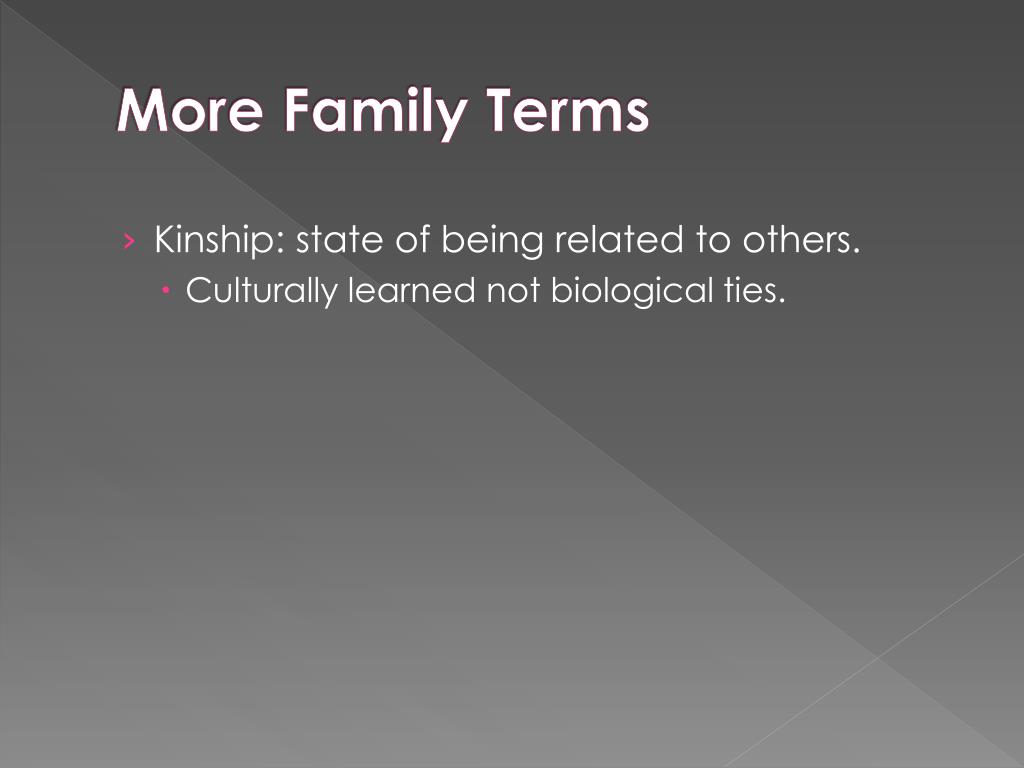 More Family Terms

› Kinship: state of being related to others.
• Culturally learned not biological ties.